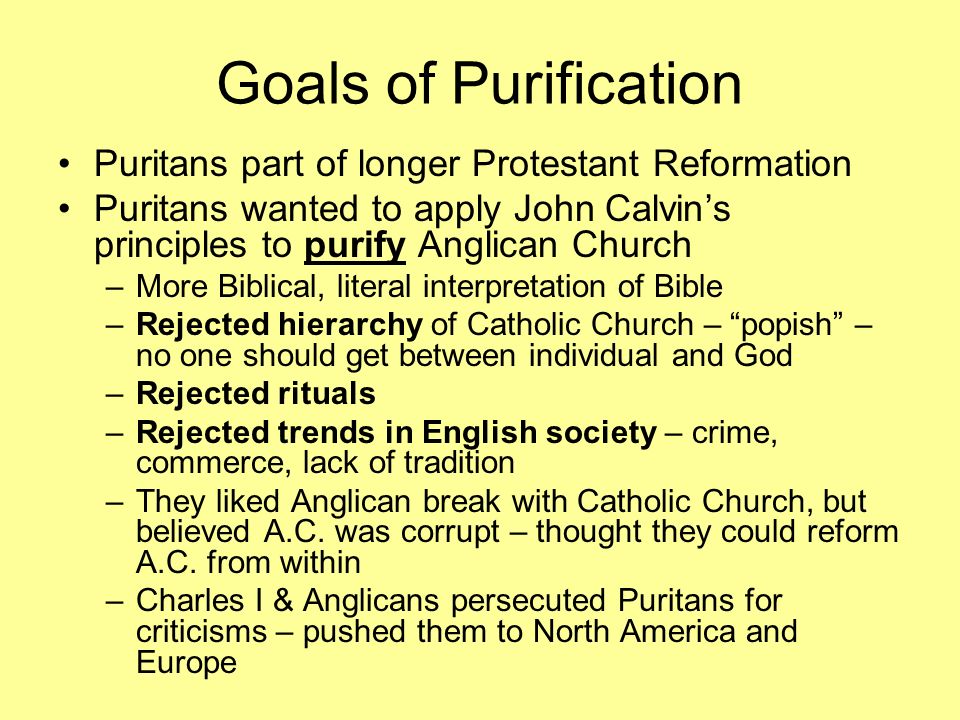 Goals of Purification

• Puritans part of longer Protestant Reformation
• Puritans wanted to apply John Calvin’s principles to purify Anglican Church
– More Biblical, literal interpretation of Bible
– Rejected hierarchy of Catholic Church – “popish” – no one should get between individual and God
– Rejected rituals
– Rejected trends in English society – crime, commerce, lack of tradition
– They liked Anglican break with Catholic Church, but believed A.C. was corrupt – thought they could reform A.C. from within
– Charles I & Anglicans persecuted Puritans for criticisms – pushed them to North America and Europe